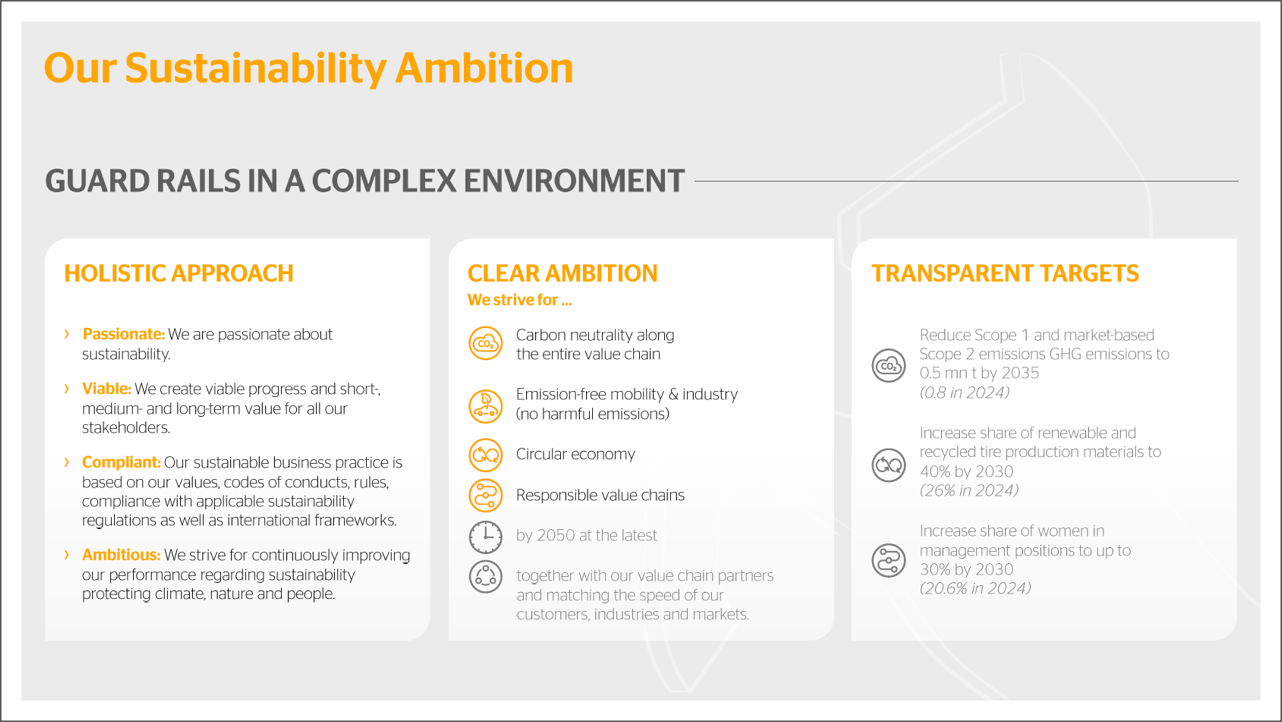 Our Sustainability Ambition

GUARD RAILS IN A COMPLEX ENVIRONMENT

HOLISTIC APPROACH

› Passionate: We are passionate about sustainability.

› Viable: We create viable progress and short-, medium- and long-term value for all our stakeholders.

› Compliant: Our sustainable business practice is based on our values, codes of conducts, rules, compliance with applicable sustainability regulations as well as international frameworks.

› Ambitious: We strive for continuously improving our performance regarding sustainability protecting climate, nature and people.

CLEAR AMBITION
We strive for ...

$CO_2$ Carbon neutrality along the entire value chain

Emission-free mobility & industry (no harmful emissions)

Circular economy

Responsible value chains

by 2050 at the latest

together with our value chain partners and matching the speed of our customers, industries and markets.

TRANSPARENT TARGETS

$CO_2$ Reduce Scope 1 and market-based Scope 2 emissions GHG emissions to 0.5 mn t by 2035
(0.8 in 2024)

Increase share of renewable and recycled tire production materials to 40% by 2030
(26% in 2024)

Increase share of women in management positions to up to 30% by 2030
(20.6% in 2024)